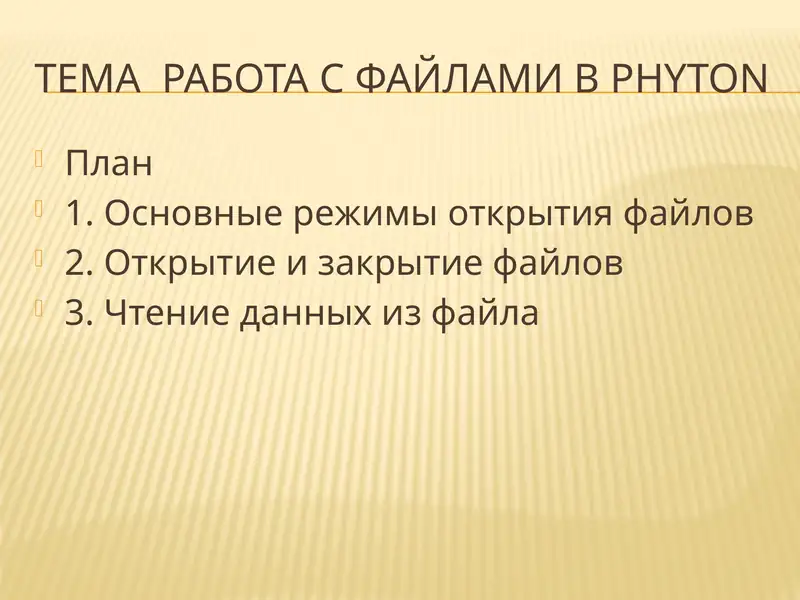 ТЕМА  РАБОТА С ФАЙЛАМИ В PHYTON

План
1. Основные режимы открытия файлов
2. Открытие и закрытие файлов
3. Чтение данных из файла